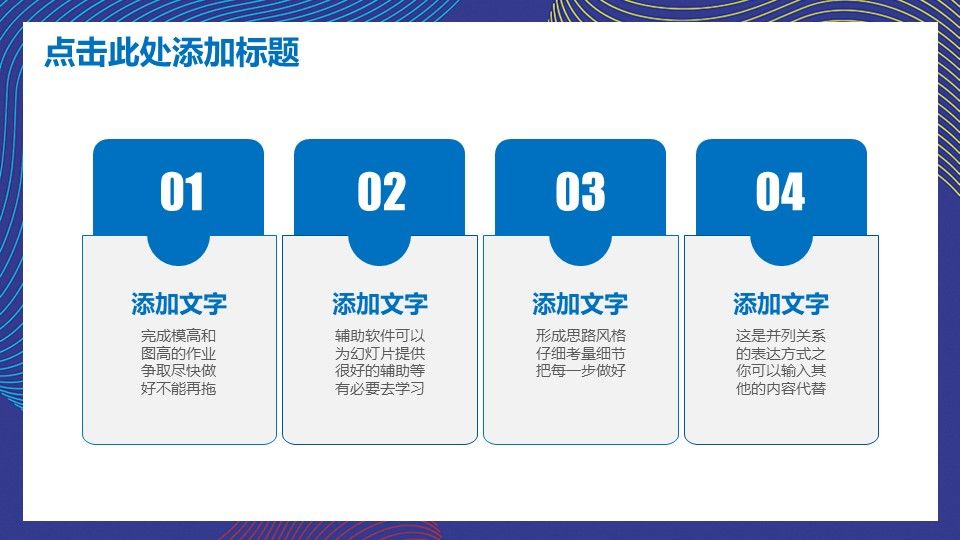 点击此处添加标题

01

添加文字

完成模高和图高的作业争取尽快做好不能再拖

02

添加文字

辅助软件可以为幻灯片提供很好的辅助等有必要去学习

03

添加文字

形成思路风格仔细考量细节把每一步做好

04

添加文字

这是并列关系的表达方式之你可以输入其他的内容代替